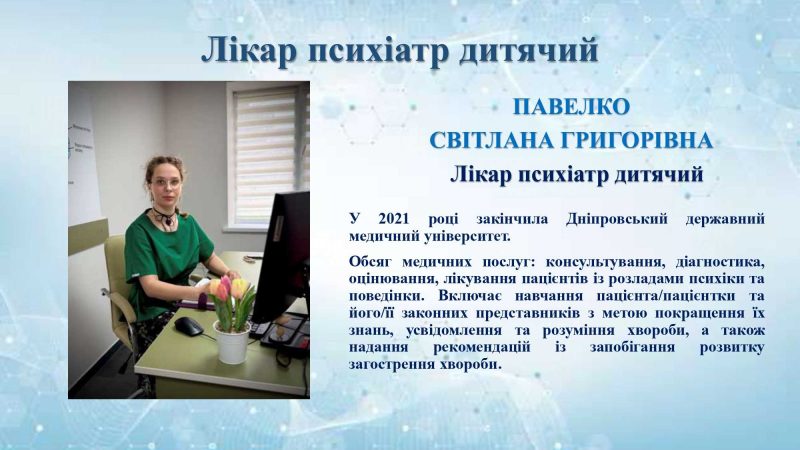 Лікар психіатр дитячий

ПАВЕЛКО
СВІТЛАНА ГРИГОРІВНА
Лікар психіатр дитячий

У 2021 році закінчила Дніпровський державний медичний університет.

Обсяг медичних послуг: консультування, діагностика, оцінювання, лікування пацієнтів із розладами психіки та поведінки. Включає навчання пацієнта/пацієнтки та його/її законних представників з метою покращення їх знань, усвідомлення та розуміння хвороби, а також надання рекомендацій із запобігання розвитку загострення хвороби.